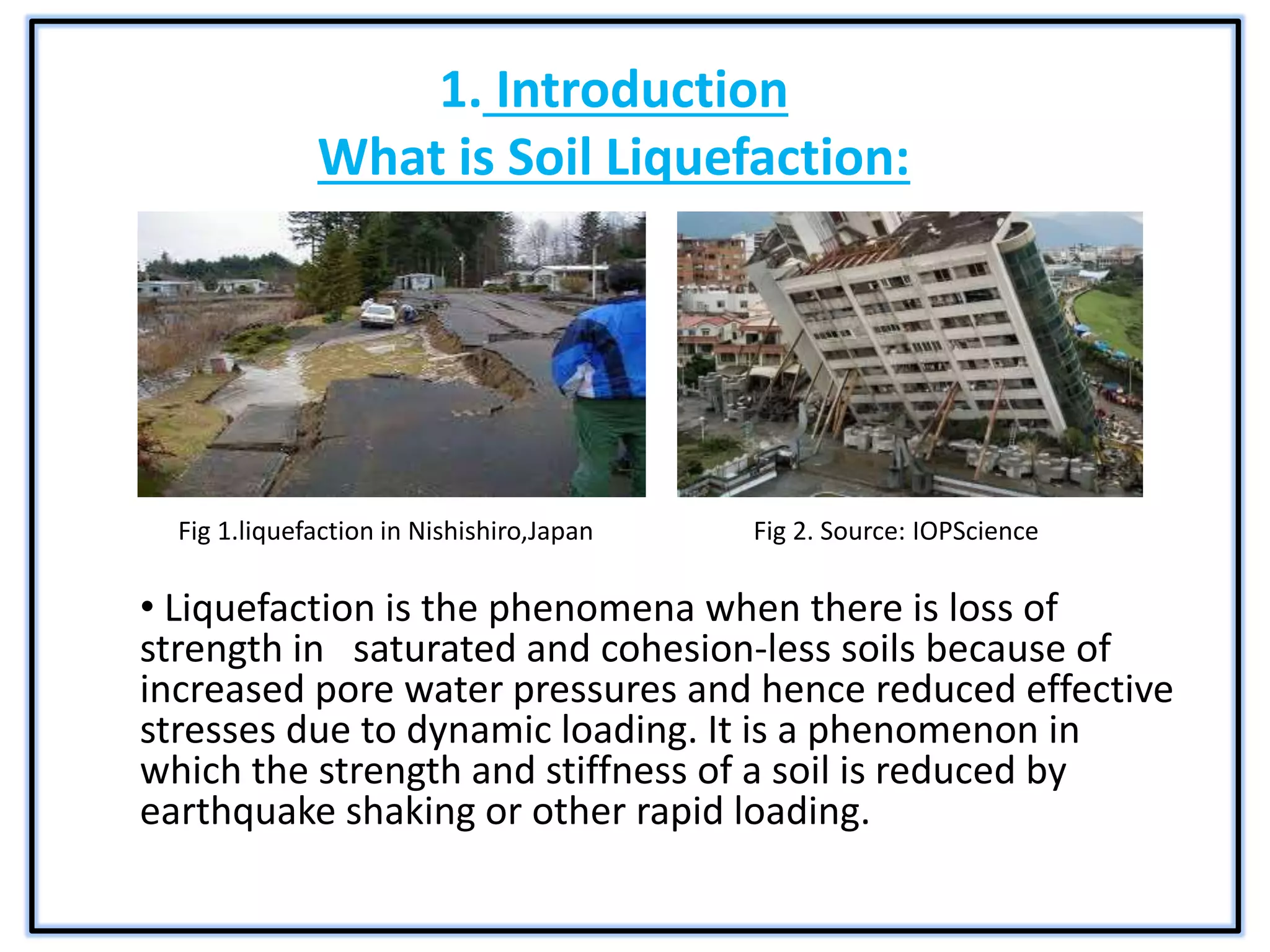 1. Introduction
What is Soil Liquefaction:

Fig 1.liquefaction in Nishishiro,Japan

Fig 2. Source: IOPScience

• Liquefaction is the phenomena when there is loss of strength in saturated and cohesion-less soils because of increased pore water pressures and hence reduced effective stresses due to dynamic loading. It is a phenomenon in which the strength and stiffness of a soil is reduced by earthquake shaking or other rapid loading.